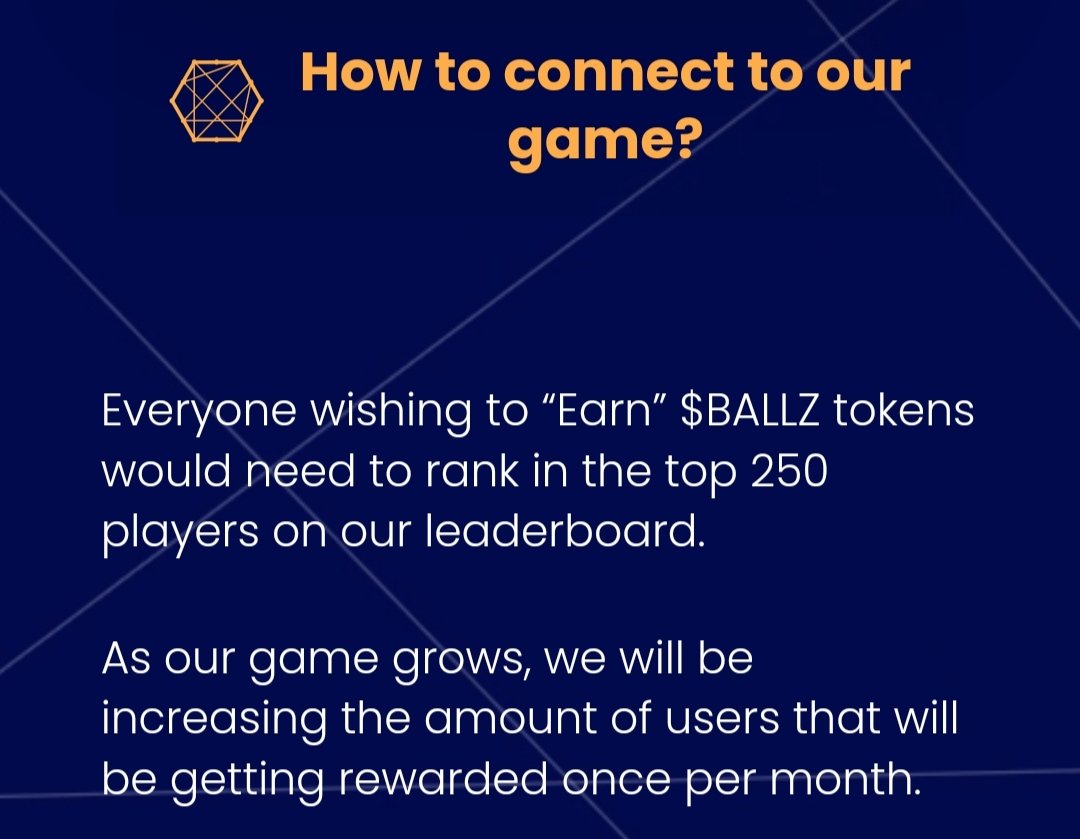 How to connect to our game?

Everyone wishing to “Earn” \$BALLZ tokens would need to rank in the top 250 players on our leaderboard.

As our game grows, we will be increasing the amount of users that will be getting rewarded once per month.